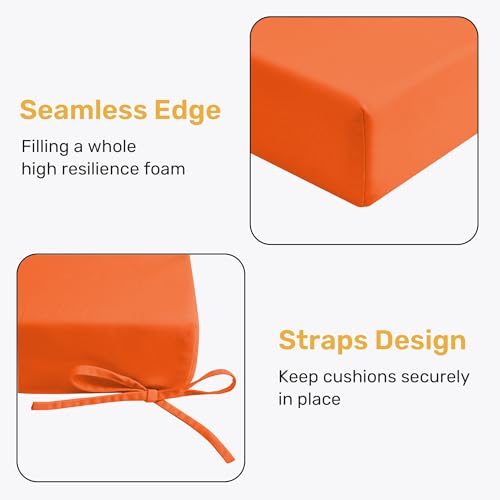 Seamless Edge

Filling a whole high resilience foam

Straps Design

Keep cushions securely in place